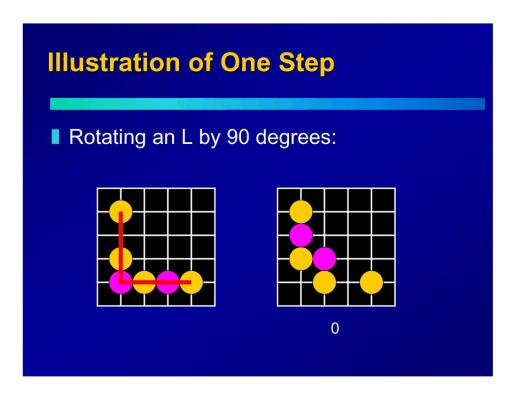 Illustration of One Step

Rotating an L by 90 degrees:

0